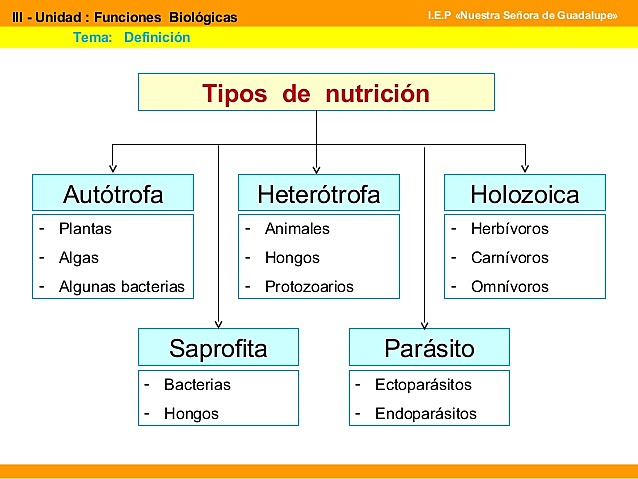 III - Unidad : Funciones Biológicas

I.E.P «Nuestra Señora de Guadalupe»

Tema: Definición

Tipos de nutrición

Autótrofa
- Plantas
- Algas
- Algunas bacterias

Heterótrofa
- Animales
- Hongos
- Protozoarios

Holozoica
- Herbívoros
- Carnívoros
- Omnívoros

Saprofita
- Bacterias
- Hongos

Parásito
- Ectoparásitos
- Endoparásitos